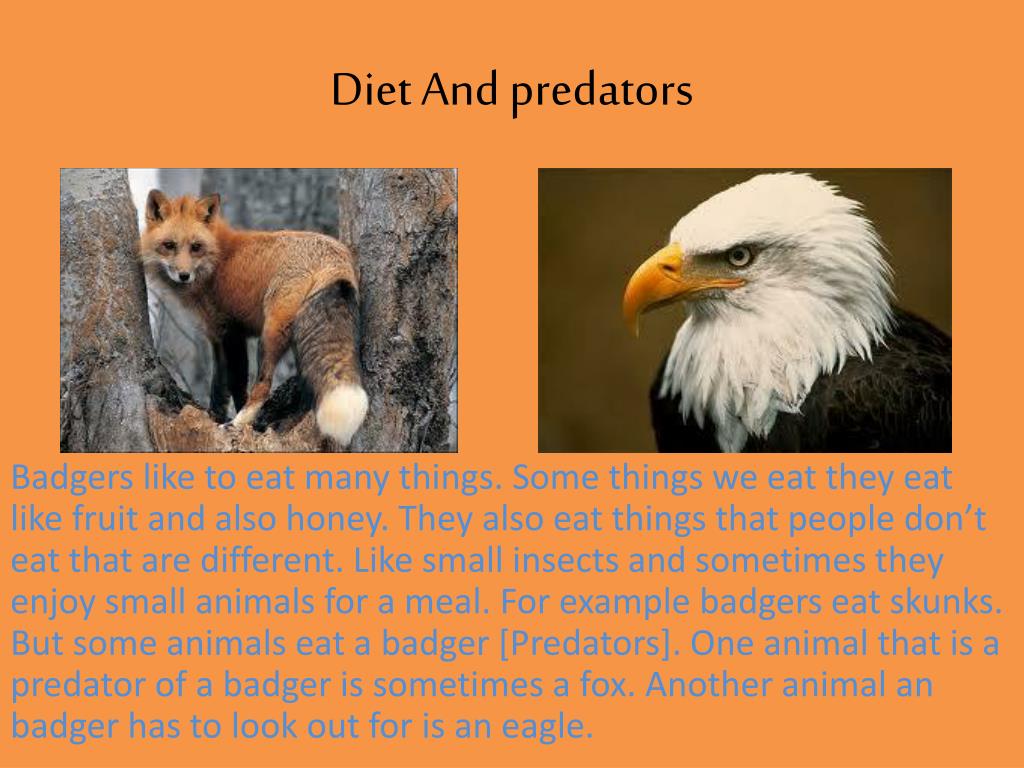 Diet And predators

Badgers like to eat many things. Some things we eat they eat like fruit and also honey. They also eat things that people don’t eat that are different. Like small insects and sometimes they enjoy small animals for a meal. For example badgers eat skunks. But some animals eat a badger [Predators]. One animal that is a predator of a badger is sometimes a fox. Another animal an badger has to look out for is an eagle.